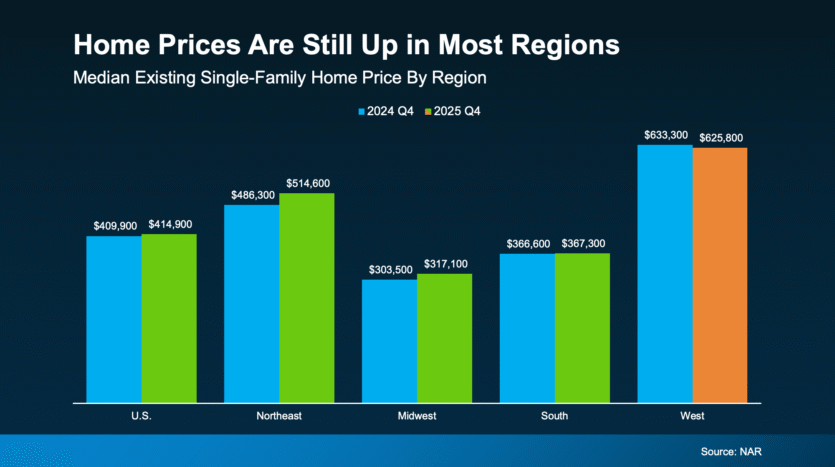 Home Prices Are Still Up in Most Regions

Median Existing Single-Family Home Price By Region

2024 Q4
2025 Q4

$409,900
$414,900
$486,300
$514,600
$303,500
$317,100
$366,600
$367,300
$633,300
$625,800

U.S.
Northeast
Midwest
South
West

Source: NAR